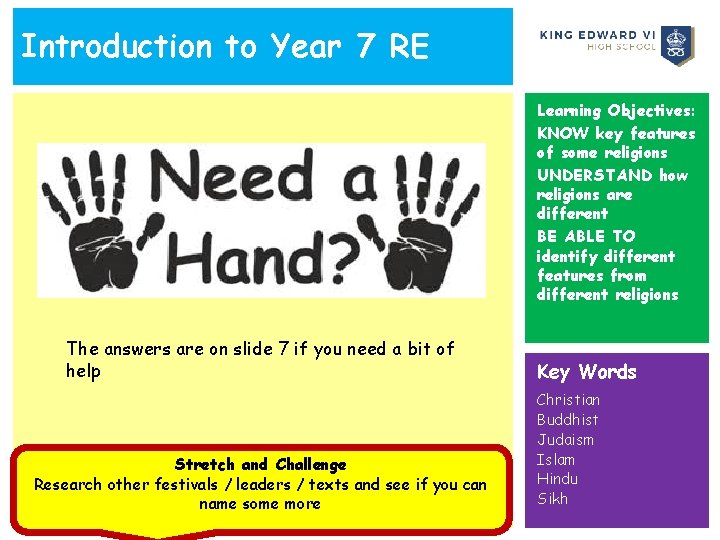 Introduction to Year 7 RE

KING EDWARD VI
HIGH SCHOOL

Need a Hand?

The answers are on slide 7 if you need a bit of help

Stretch and Challenge
Research other festivals / leaders / texts and see if you can name some more

Learning Objectives:
KNOW key features of some religions
UNDERSTAND how religions are different
BE ABLE TO identify different features from different religions

Key Words
Christian
Buddhist
Judaism
Islam
Hindu
Sikh